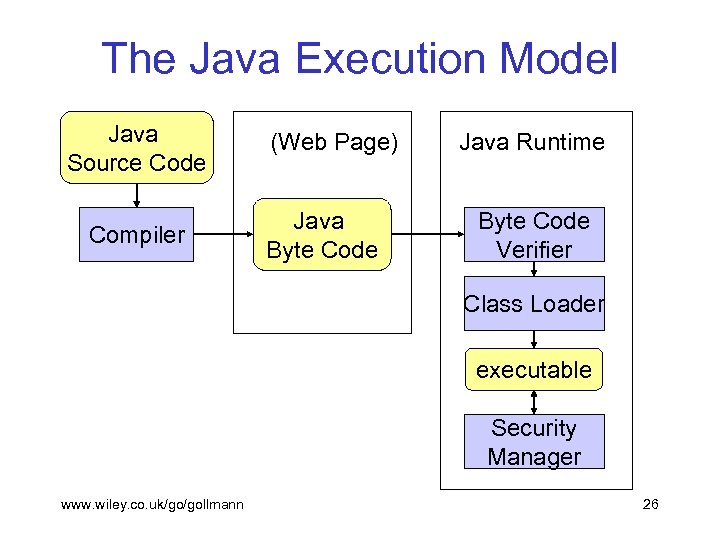 The Java Execution Model

Java Source Code

Compiler

(Web Page)

Java Byte Code

Java Runtime

Byte Code Verifier

Class Loader

executable

Security Manager

www.wiley.co.uk/go/gollmann

26